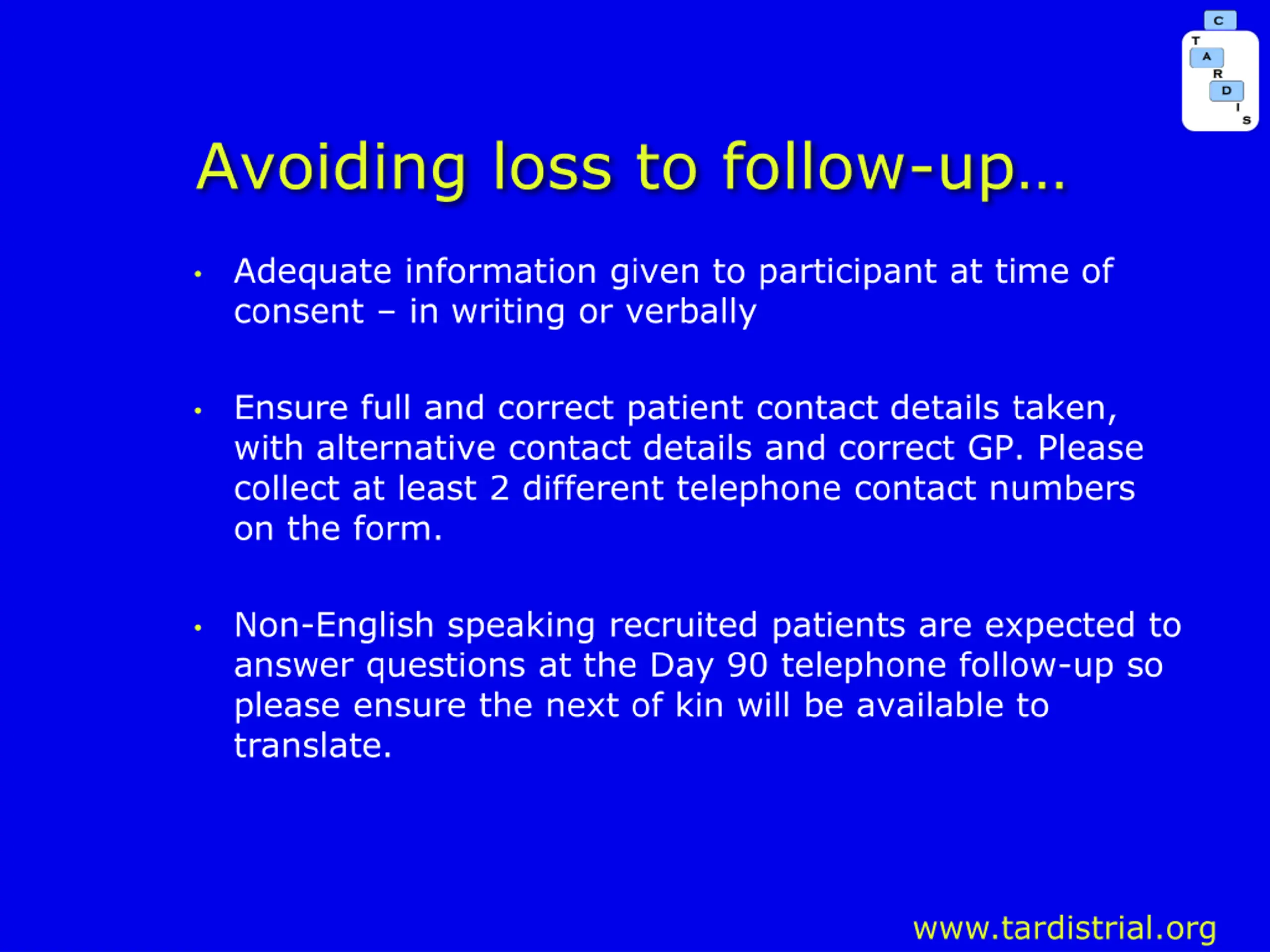 C
T
A
R
D
I
S

Avoiding loss to follow-up…

• Adequate information given to participant at time of consent – in writing or verbally

• Ensure full and correct patient contact details taken, with alternative contact details and correct GP. Please collect at least 2 different telephone contact numbers on the form.

• Non-English speaking recruited patients are expected to answer questions at the Day 90 telephone follow-up so please ensure the next of kin will be available to translate.

www.tardistrial.org